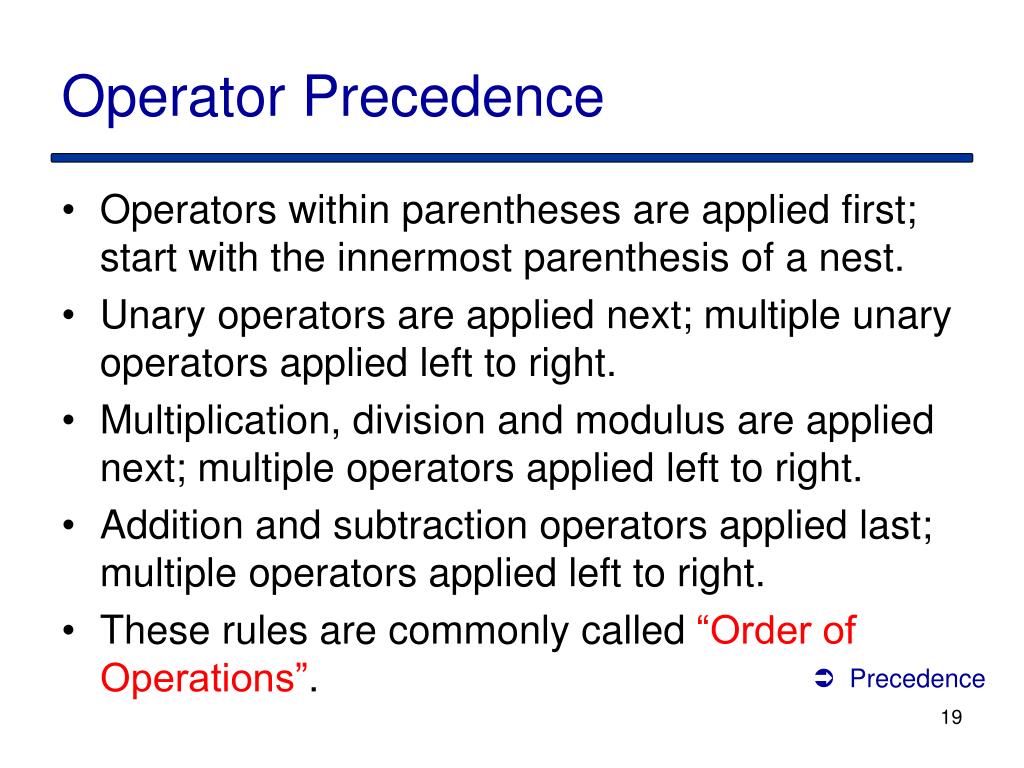 Operator Precedence

• Operators within parentheses are applied first; start with the innermost parenthesis of a nest.
• Unary operators are applied next; multiple unary operators applied left to right.
• Multiplication, division and modulus are applied next; multiple operators applied left to right.
• Addition and subtraction operators applied last; multiple operators applied left to right.
• These rules are commonly called “Order of Operations”.

➲ Precedence

19